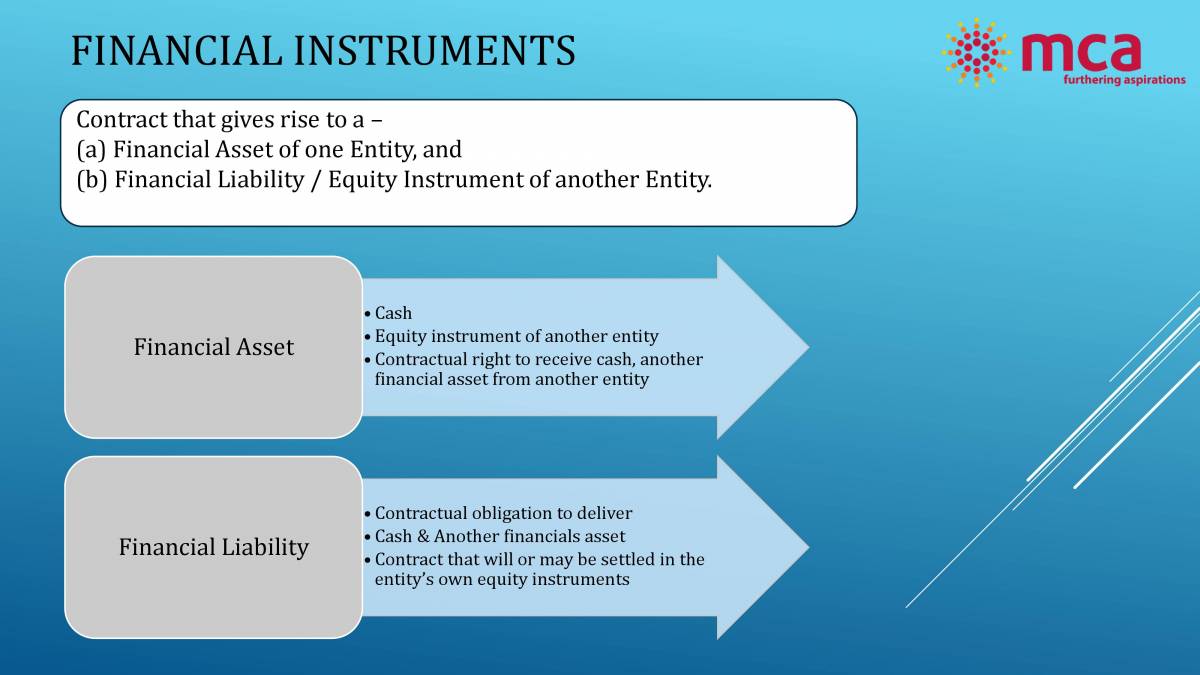 FINANCIAL INSTRUMENTS

mca
furthering aspirations

Contract that gives rise to a –
(a) Financial Asset of one Entity, and
(b) Financial Liability / Equity Instrument of another Entity.

Financial Asset

• Cash
• Equity instrument of another entity
• Contractual right to receive cash, another financial asset from another entity

Financial Liability

• Contractual obligation to deliver
• Cash & Another financials asset
• Contract that will or may be settled in the entity's own equity instruments